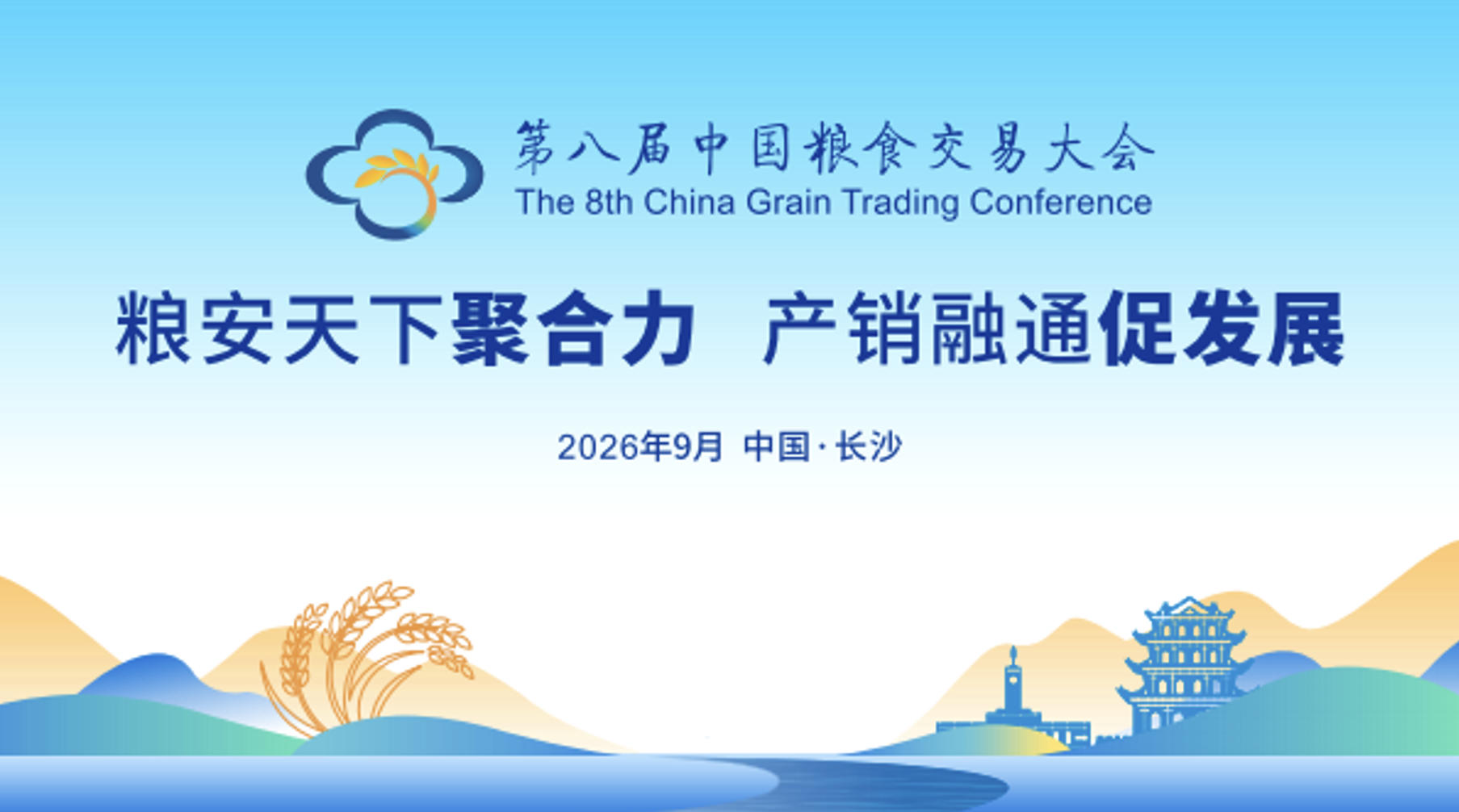 第八届中国粮食交易大会
The 8th China Grain Trading Conference

粮安天下聚合力 产销融通促发展

2026年9月 中国·长沙